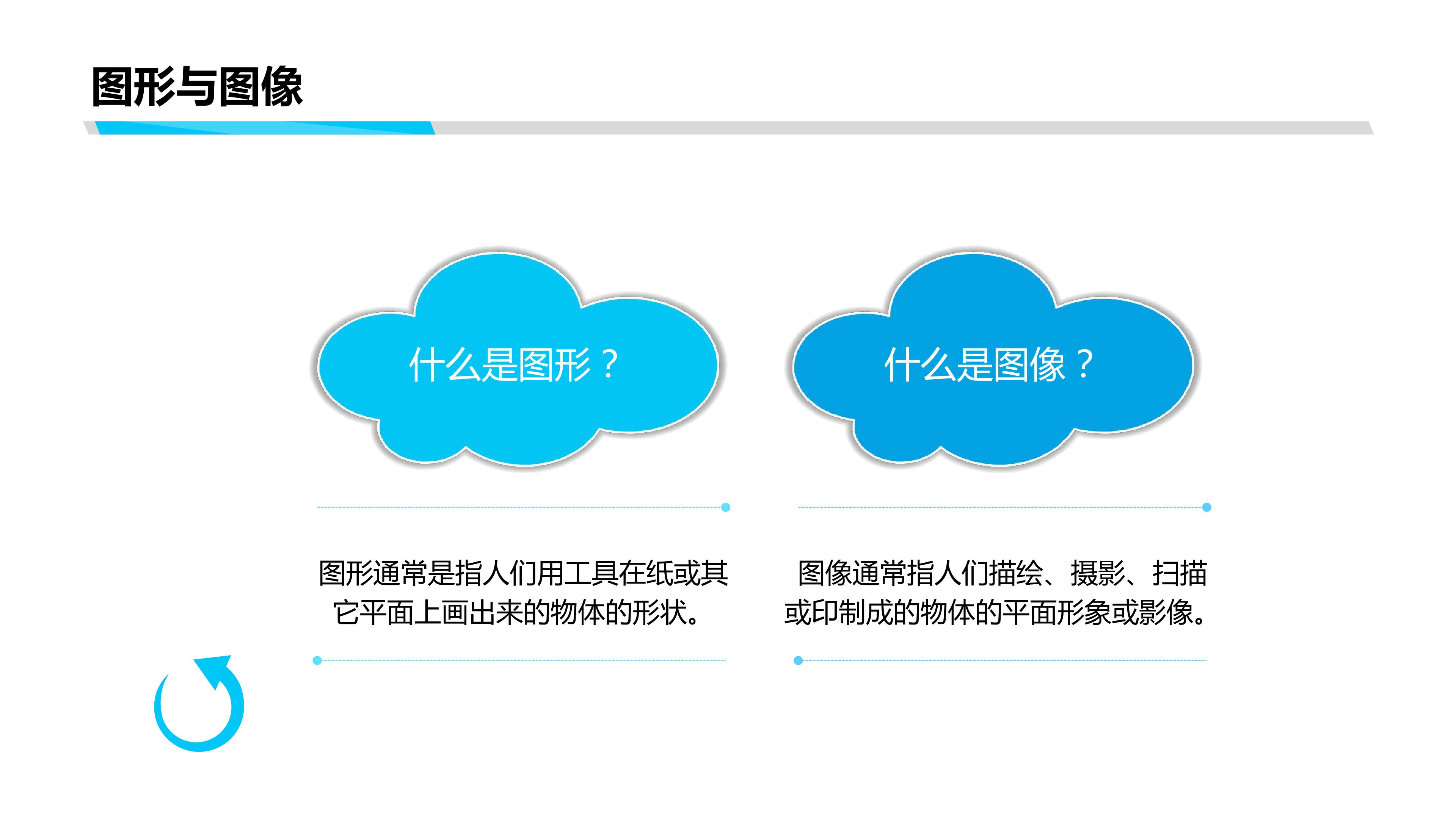 图形与图像

什么是图形？

图形通常是指人们用工具在纸或其它平面上画出来的物体的形状。

什么是图像？

图像通常指人们描绘、摄影、扫描或印制成的物体的平面形象或影像。